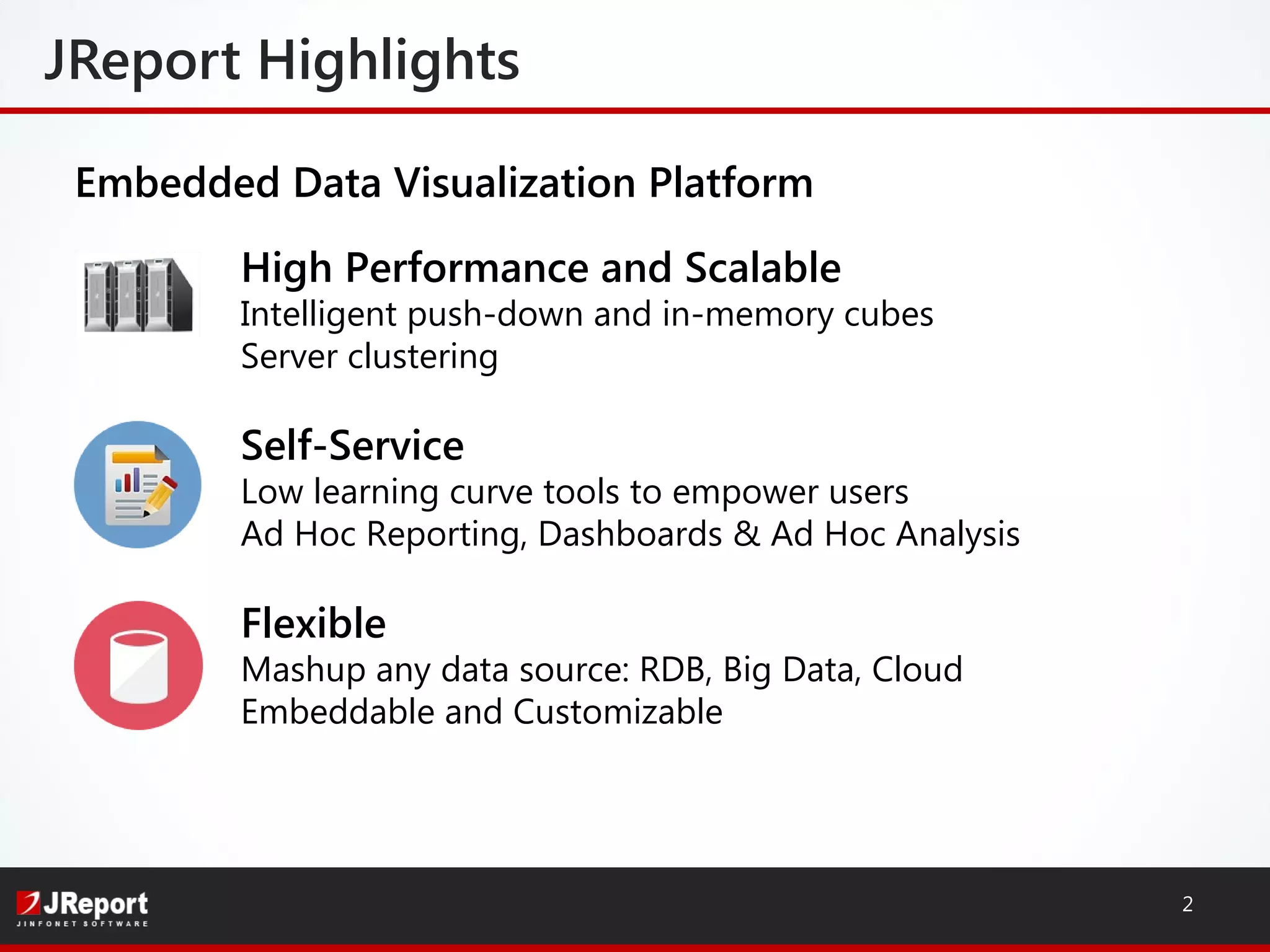 JReport Highlights

Embedded Data Visualization Platform

High Performance and Scalable
Intelligent push-down and in-memory cubes
Server clustering

Self-Service
Low learning curve tools to empower users
Ad Hoc Reporting, Dashboards & Ad Hoc Analysis

Flexible
Mashup any data source: RDB, Big Data, Cloud
Embeddable and Customizable

JReport
JINFONET SOFTWARE

2